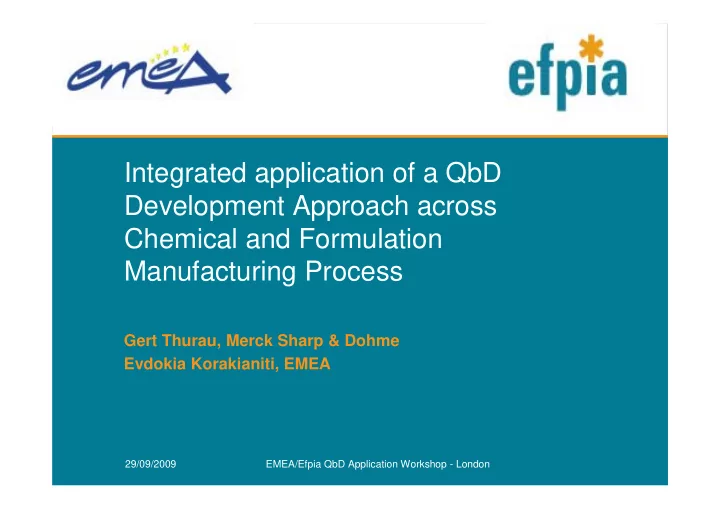 emea

efpia

Integrated application of a QbD Development Approach across Chemical and Formulation Manufacturing Process

Gert Thurau, Merck Sharp & Dohme
Evdokia Korakianiti, EMEA

29/09/2009

EMEA/Efpia QbD Application Workshop - London